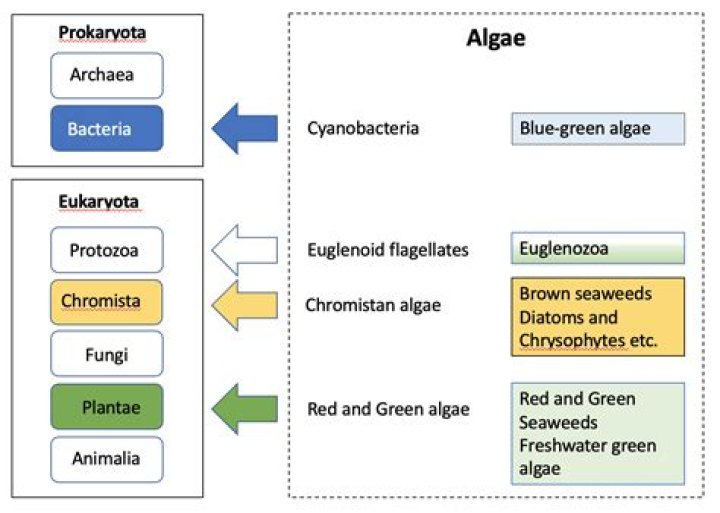 Prokaryota

Archaea

Bacteria

Eukaryota

Protozoa

Chromista

Fungi

Plantae

Animalia

Algae

Cyanobacteria

Blue-green algae

Euglenoid flagellates

Euglenozoa

Chromistan algae

Brown seaweeds Diatoms and Chrysophytes etc.

Red and Green algae

Red and Green Seaweeds Freshwater green algae